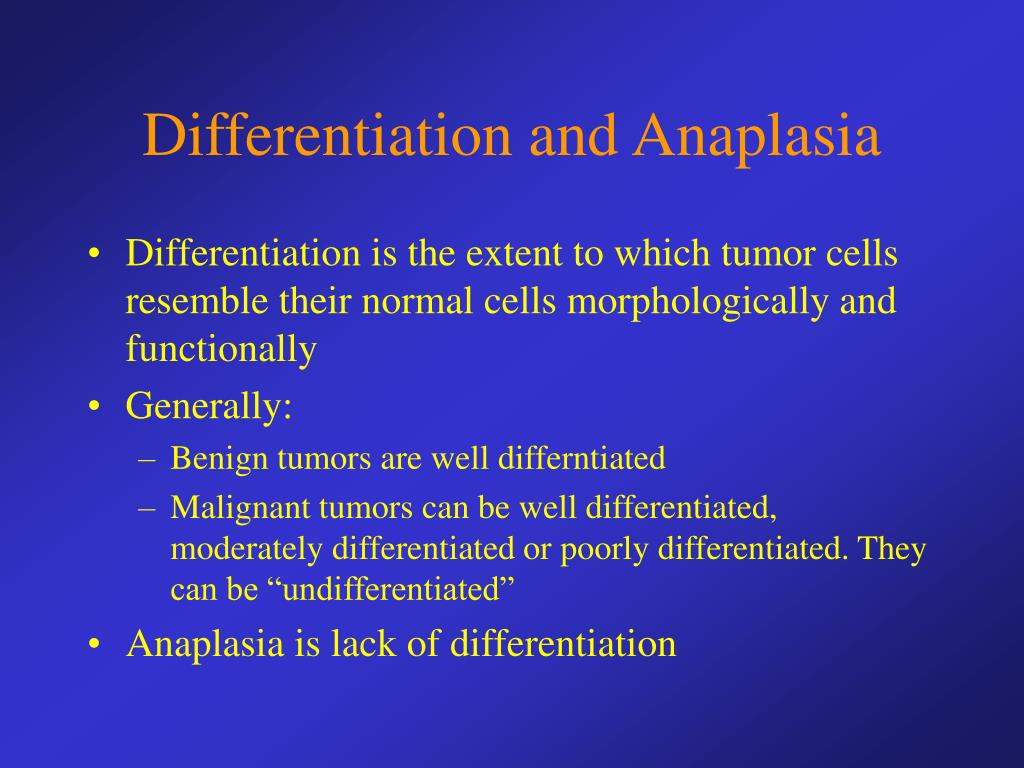 Differentiation and Anaplasia

• Differentiation is the extent to which tumor cells resemble their normal cells morphologically and functionally

• Generally:
– Benign tumors are well differntiated
– Malignant tumors can be well differentiated, moderately differentiated or poorly differentiated. They can be “undifferentiated”

• Anaplasia is lack of differentiation